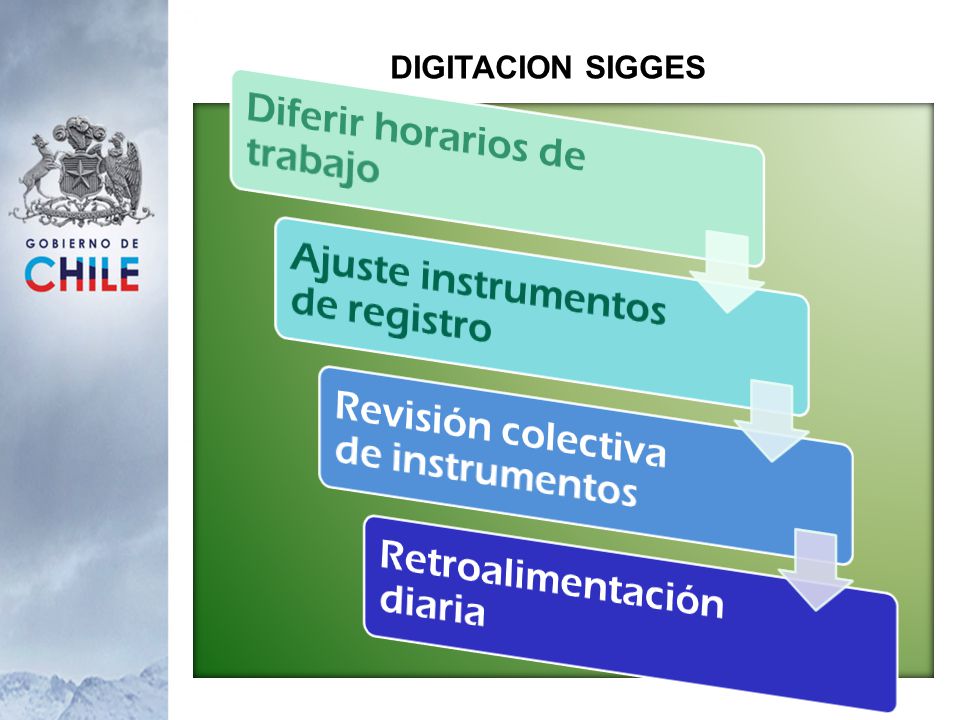 GOBIERNO DE
CHILE

DIGITACION SIGGES

Diferir horarios de trabajo

Ajuste instrumentos de registro

Revisión colectiva de instrumentos

Retroalimentación diaria